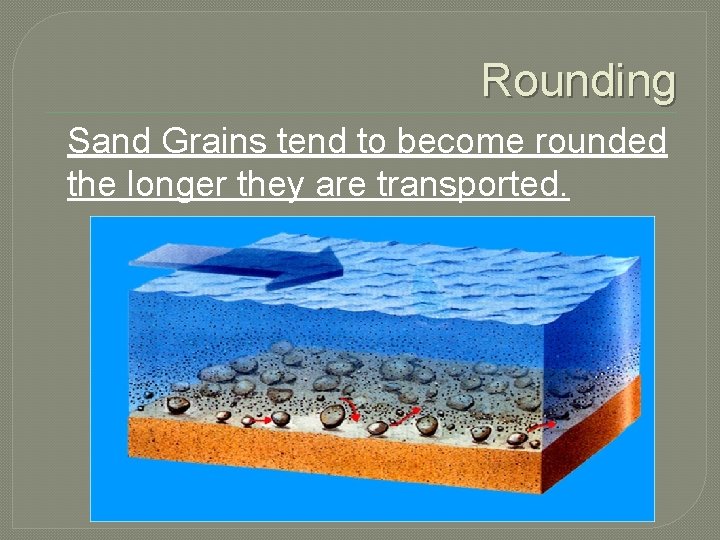 Rounding

Sand Grains tend to become rounded the longer they are transported.